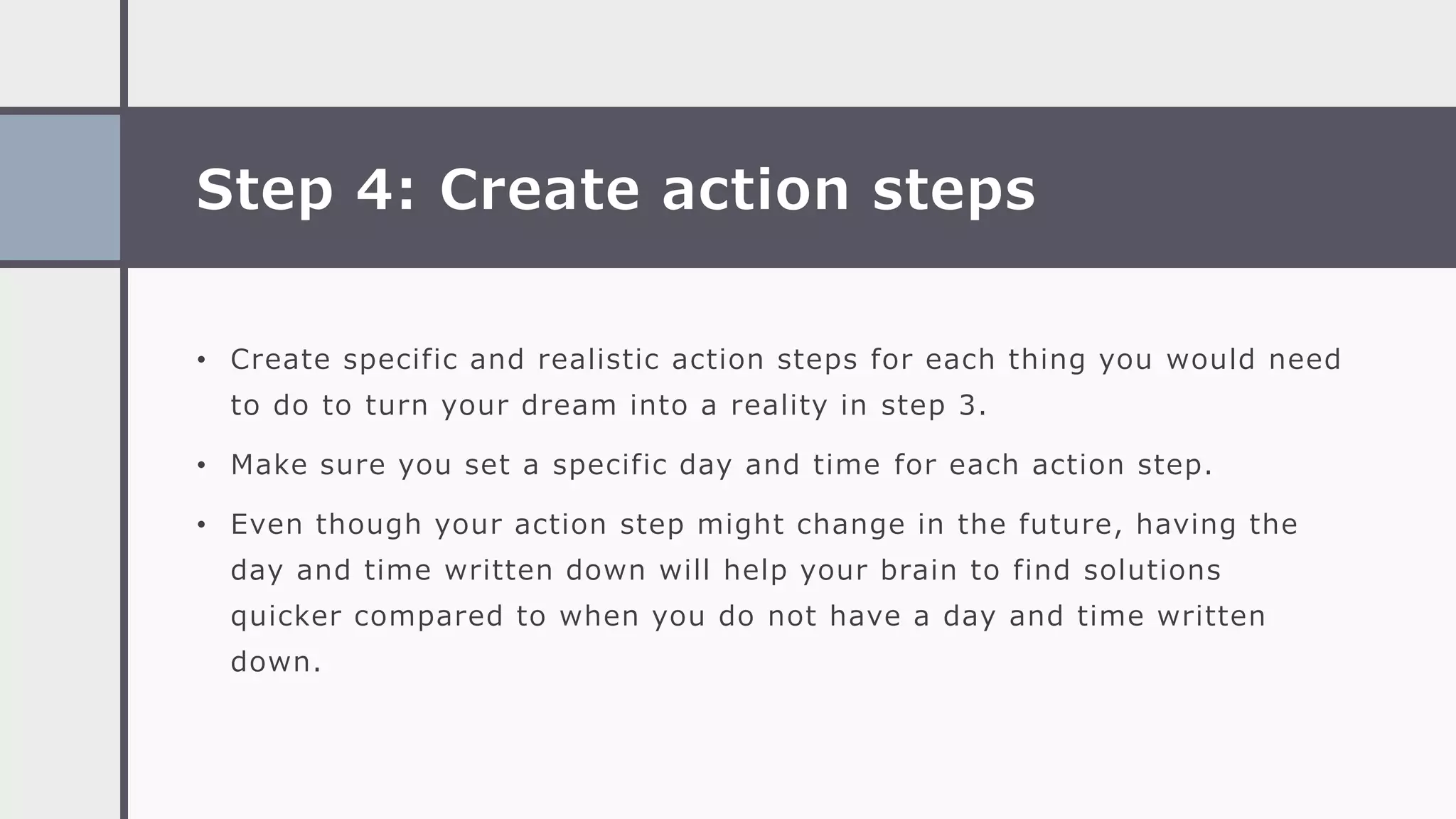 Step 4: Create action steps

• Create specific and realistic action steps for each thing you would need to do to turn your dream into a reality in step 3.

• Make sure you set a specific day and time for each action step.

• Even though your action step might change in the future, having the day and time written down will help your brain to find solutions quicker compared to when you do not have a day and time written down.